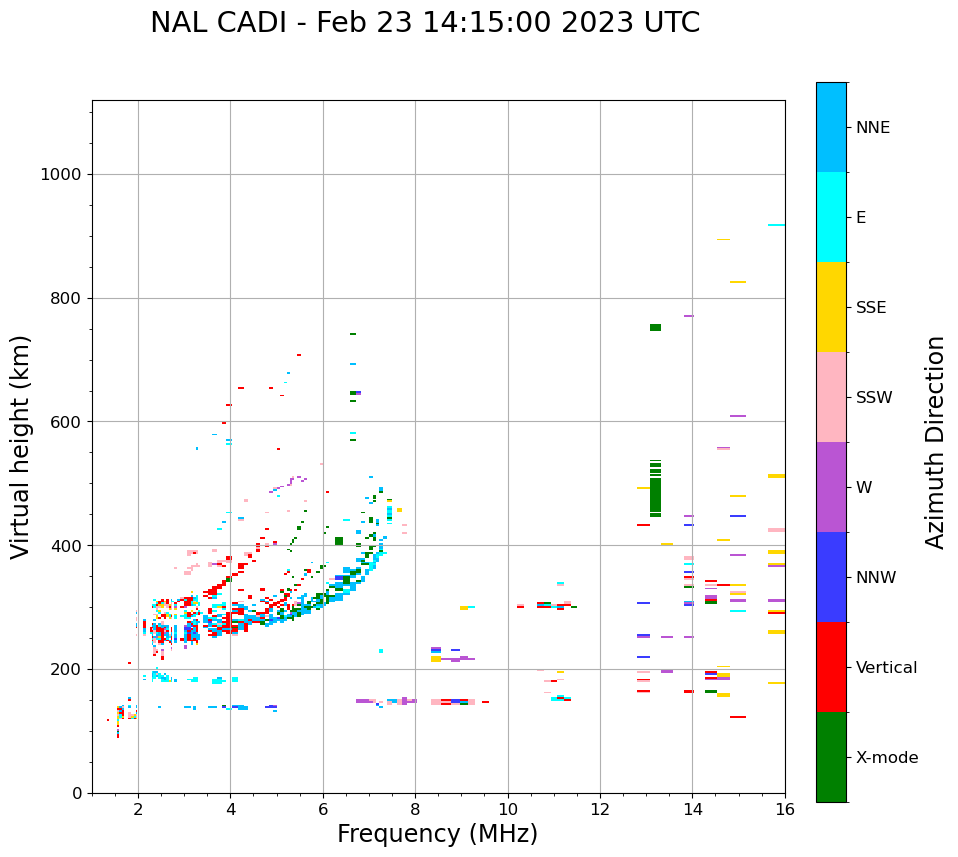 NAL CADI - Feb 23 14:15:00 2023 UTC

Virtual height (km)

1000
800
600
400
200
0

2
4
6
8
10
12
14
16

Frequency (MHz)

NNE
E
SSE
SSW
W
NNW
Vertical
X-mode

Azimuth Direction